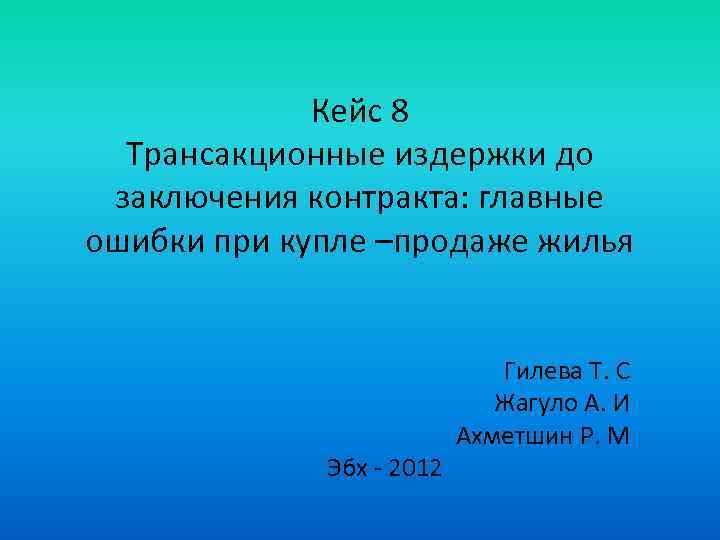 Кейс 8
Трансакционные издержки до заключения контракта: главные ошибки при купле –продаже жилья

Гилева Т. С
Жагуло А. И
Ахметшин Р. М
Эбх - 2012